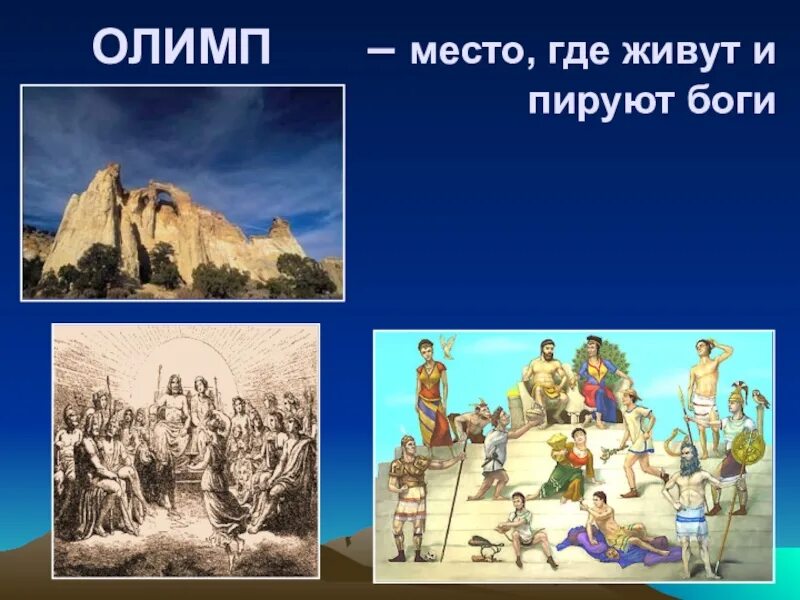 ОЛИМП – место, где живут и пируют боги